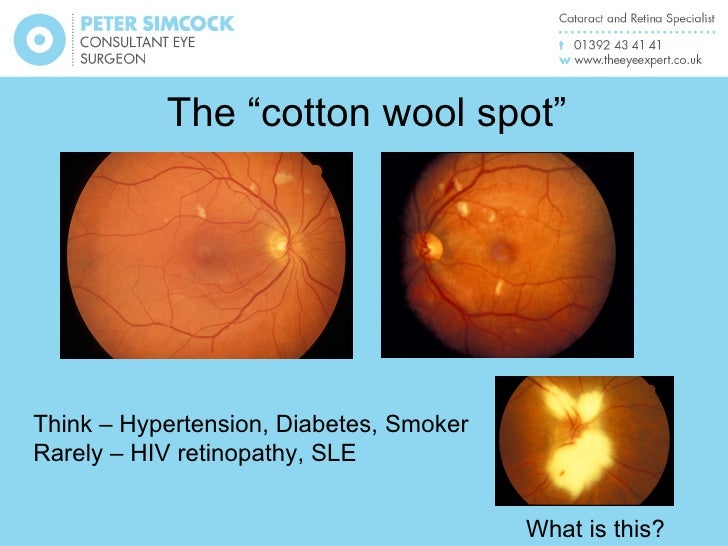 PETER SIMCOCK
CONSULTANT EYE
SURGEON

Cataract and Retina Specialist
t 01392 43 41 41
w www.theeyeexpert.co.uk

The “cotton wool spot”

Think – Hypertension, Diabetes, Smoker
Rarely – HIV retinopathy, SLE

What is this?